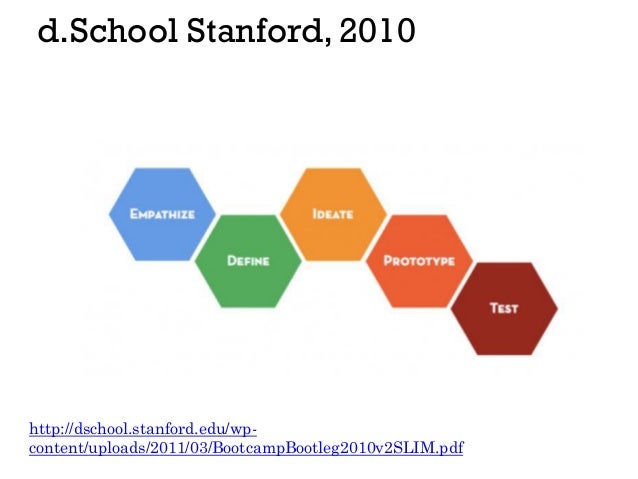 d.School Stanford, 2010

EMPATHIZE

DEFINE

IDEATE

PROTOTYPE

TEST

http://dschool.stanford.edu/wp-content/uploads/2011/03/BootcampBootleg2010v2SLIM.pdf